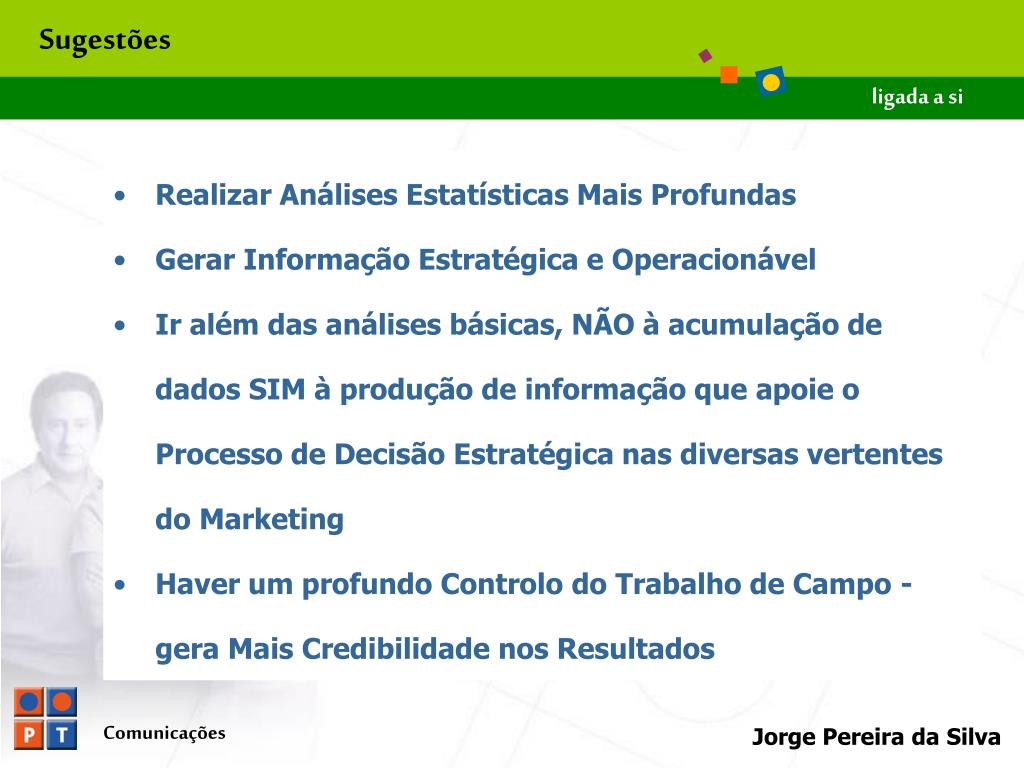 Sugestões

ligada a si

• Realizar Análises Estatísticas Mais Profundas
• Gerar Informação Estratégica e Operacionável
• Ir além das análises básicas, NÃO à acumulação de dados SIM à produção de informação que apoie o Processo de Decisão Estratégica nas diversas vertentes do Marketing
• Haver um profundo Controlo do Trabalho de Campo - gera Mais Credibilidade nos Resultados

P T
Comunicações

Jorge Pereira da Silva